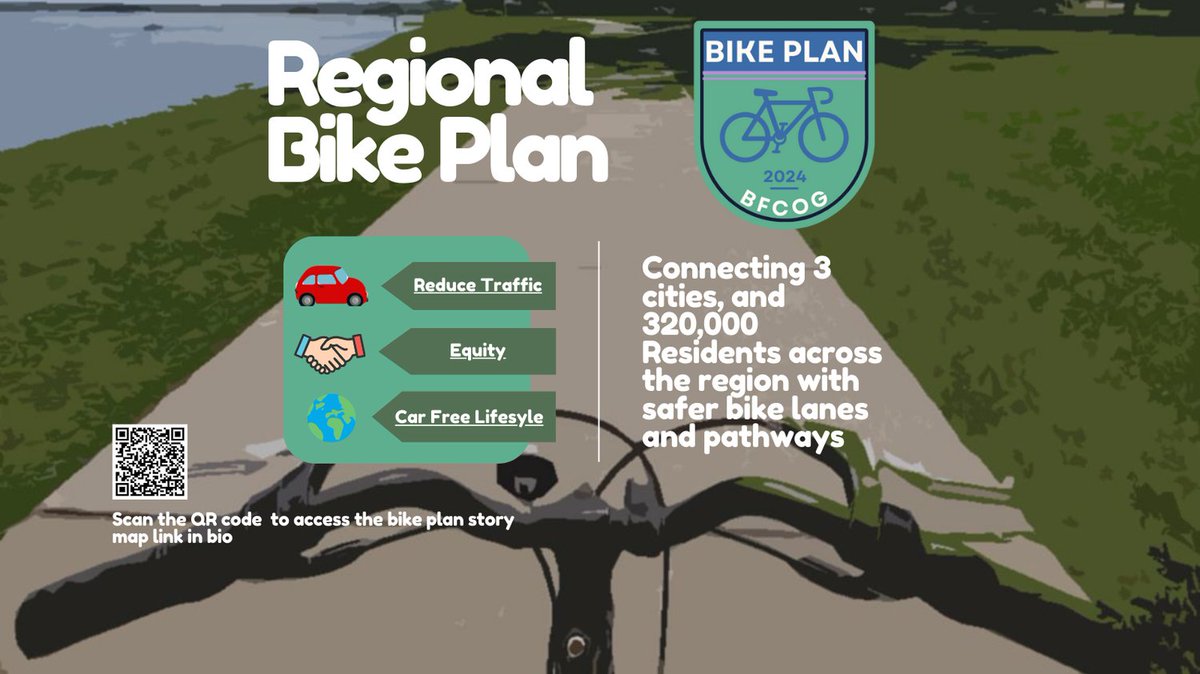 Regional Bike Plan

BIKE PLAN
2024
BFCOG

Reduce Traffic
Equity
Car Free Lifesyle

Connecting 3 cities, and 320,000 Residents across the region with safer bike lanes and pathways

Scan the QR code to access the bike plan story map link in bio